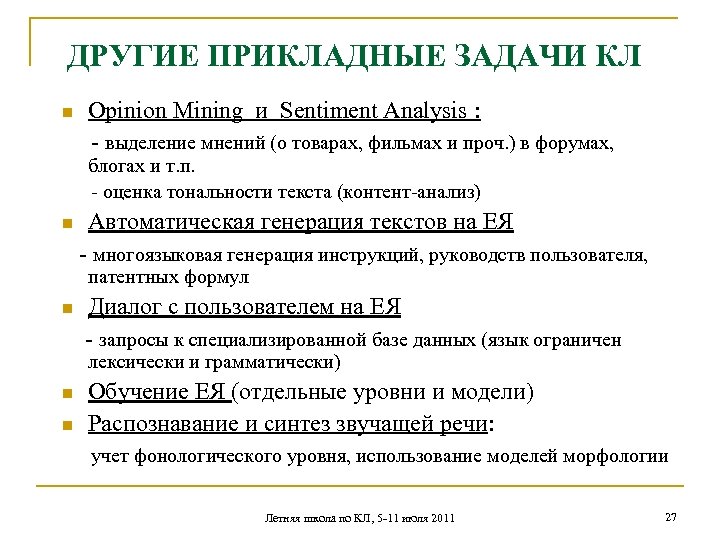 ДРУГИЕ ПРИКЛАДНЫЕ ЗАДАЧИ КЛ

Opinion Mining и Sentiment Analysis :

- выделение мнений (о товарах, фильмах и проч.) в форумах, блогах и т.п.

- оценка тональности текста (контент-анализ)

Автоматическая генерация текстов на ЕЯ

- многоязыковая генерация инструкций, руководств пользователя, патентных формул

Диалог с пользователем на ЕЯ

- запросы к специализированной базе данных (язык ограничен лексически и грамматически)

Обучение ЕЯ (отдельные уровни и модели)

Распознавание и синтез звучащей речи:

учет фонологического уровня, использование моделей морфологии

Летняя школа по КЛ, 5-11 июля 2011

27